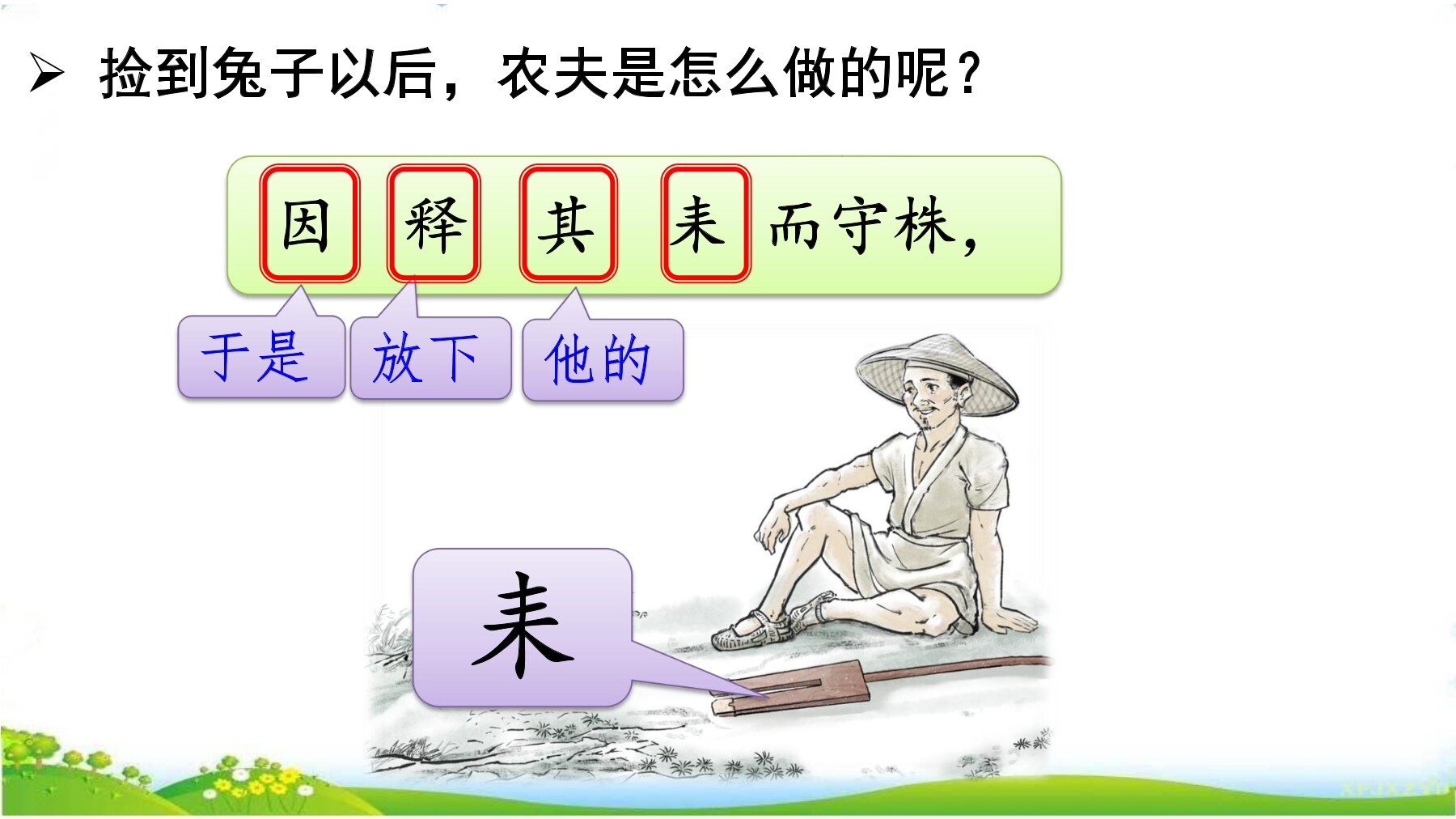 ➢ 捡到兔子以后，农夫是怎么做的呢？

因 释 其 耒 而守株，

于是 放下 他的

耒